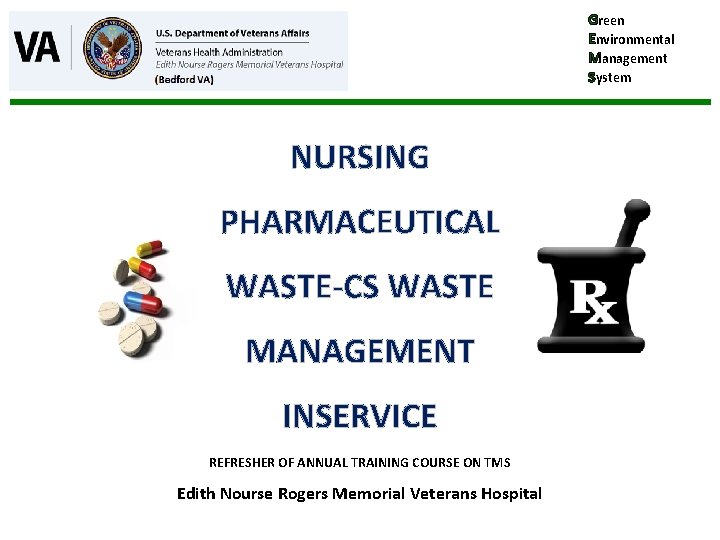 VA

U.S. Department of Veterans Affairs
Veterans Health Administration
Edith Nourse Rogers Memorial Veterans Hospital
(Bedford VA)

Green
Environmental
Management
System

NURSING
PHARMACEUTICAL
WASTE-CS WASTE
MANAGEMENT
INSERVICE

Rx

REFRESHER OF ANNUAL TRAINING COURSE ON TMS

Edith Nourse Rogers Memorial Veterans Hospital